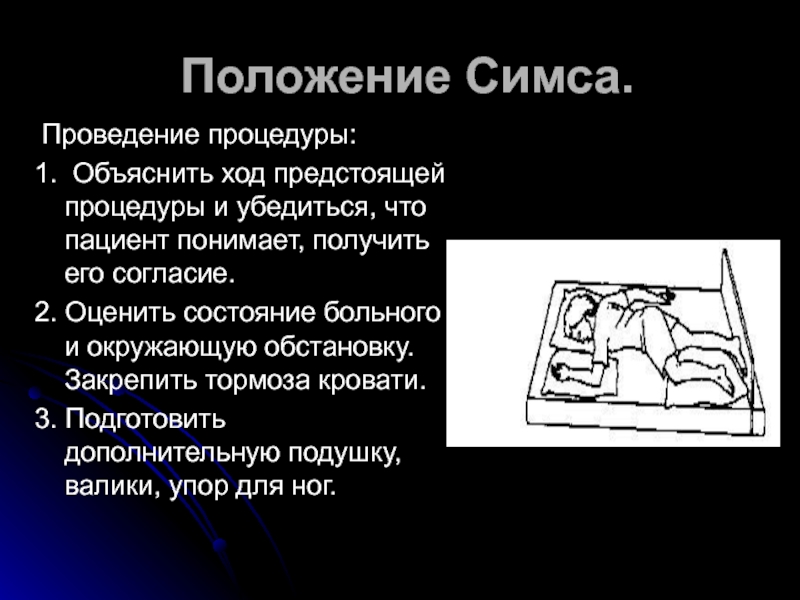 Положение Симса.

Проведение процедуры:

1. Объяснить ход предстоящей процедуры и убедиться, что пациент понимает, получить его согласие.

2. Оценить состояние больного и окружающую обстановку. Закрепить тормоза кровати.

3. Подготовить дополнительную подушку, валики, упор для ног.